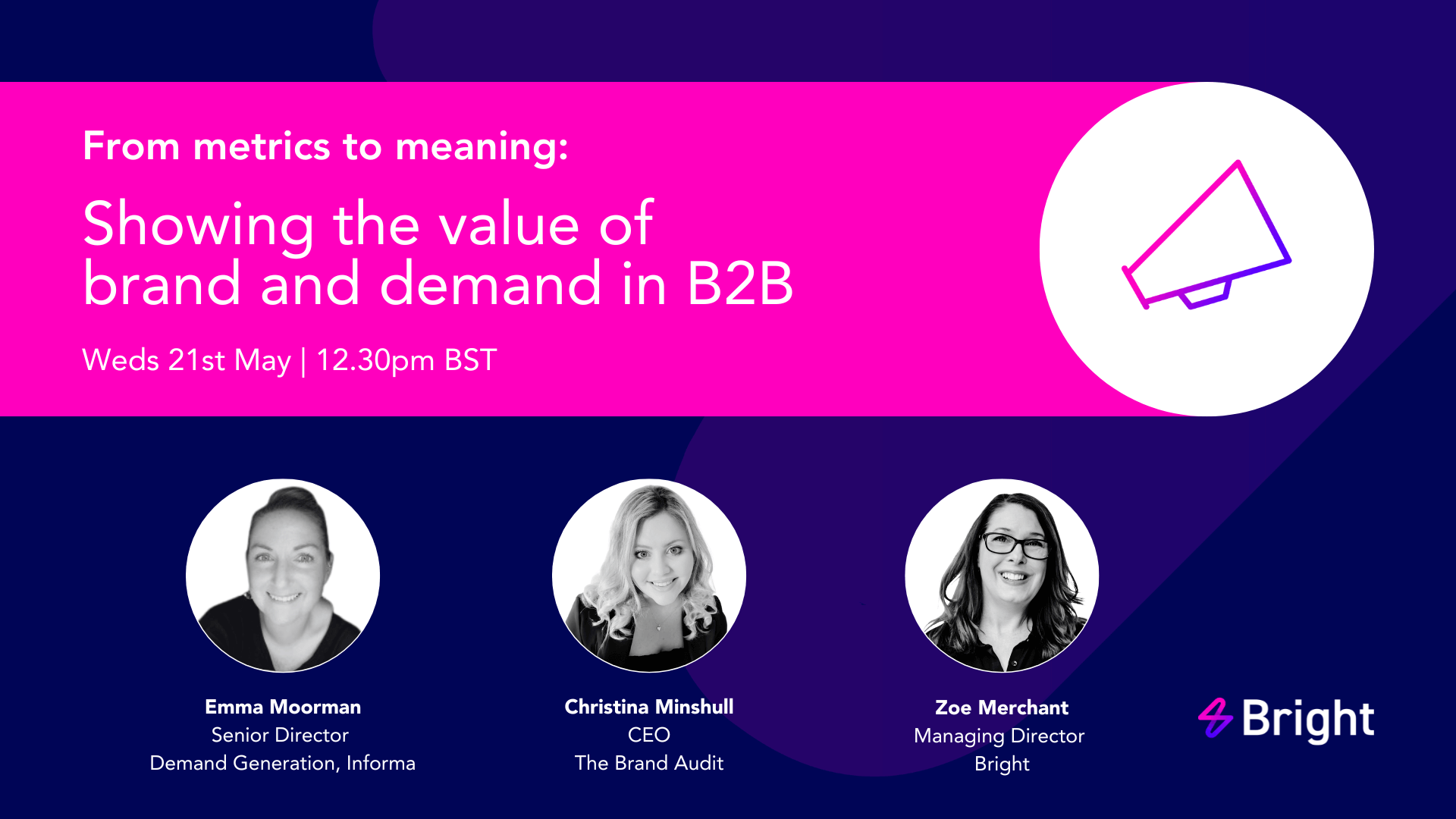 From metrics to meaning:

Showing the value of brand and demand in B2B

Weds 21st May | 12.30pm BST

Emma Moorman
Senior Director
Demand Generation, Informa

Christina Minshull
CEO
The Brand Audit

Zoe Merchant
Managing Director
Bright

Bright